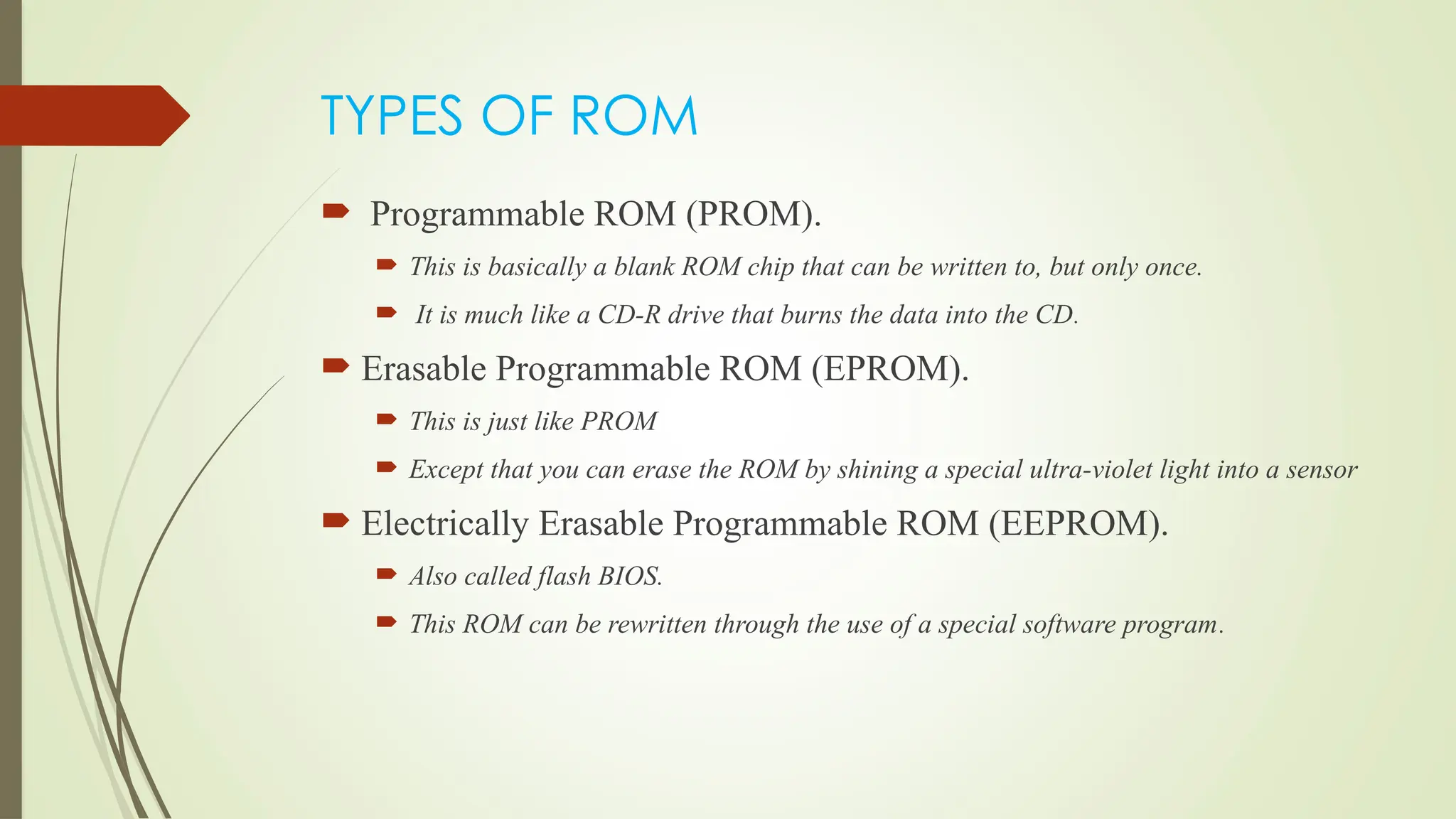 TYPES OF ROM

Programmable ROM (PROM).

This is basically a blank ROM chip that can be written to, but only once.

It is much like a CD-R drive that burns the data into the CD.

Erasable Programmable ROM (EPROM).

This is just like PROM

Except that you can erase the ROM by shining a special ultra-violet light into a sensor

Electrically Erasable Programmable ROM (EEPROM).

Also called flash BIOS.

This ROM can be rewritten through the use of a special software program.